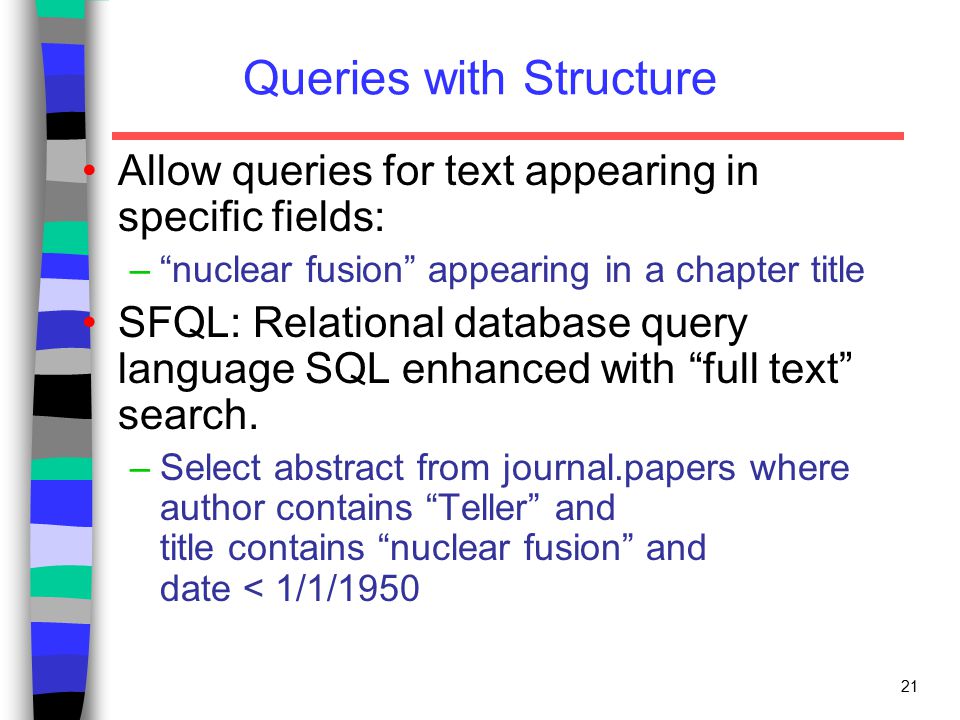 Queries with Structure

• Allow queries for text appearing in specific fields:
– “nuclear fusion” appearing in a chapter title

• SFQL: Relational database query language SQL enhanced with “full text” search.
– Select abstract from journal.papers where
author contains “Teller” and
title contains “nuclear fusion” and
date < 1/1/1950

21